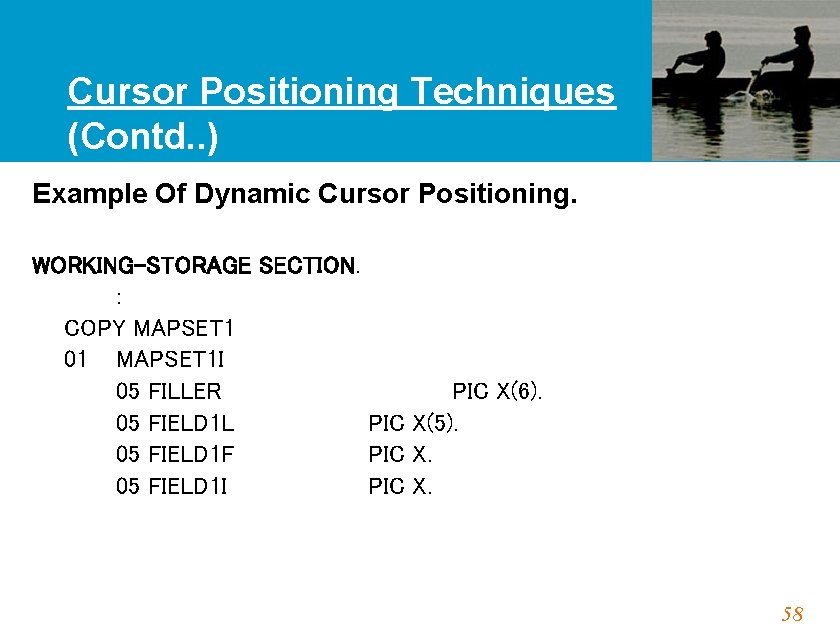 Cursor Positioning Techniques (Contd..)

Example Of Dynamic Cursor Positioning.

WORKING-STORAGE SECTION.
:
COPY MAPSET1
01 MAPSET1I
05 FILLER PIC X(6).
05 FIELD1L PIC X(5).
05 FIELD1F PIC X.
05 FIELD1I PIC X.

58